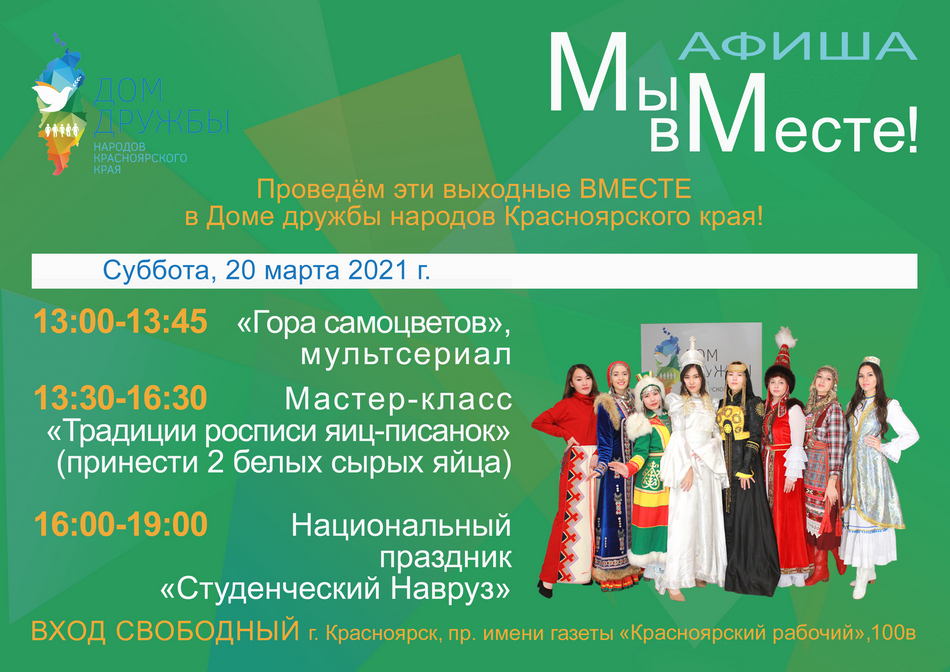 ДОМ ДРУЖБЫ
НАРОДОВ КРАСНОЯРСКОГО КРАЯ

АФИША
Мы вМесте!

Проведём эти выходные ВМЕСТЕ в Доме дружбы народов Красноярского края!

Суббота, 20 марта 2021 г.

13:00-13:45 «Гора самоцветов», мультсериал

13:30-16:30 Мастер-класс «Традиции росписи яиц-писанок» (принести 2 белых сырых яйца)

16:00-19:00 Национальный праздник «Студенческий Навруз»

ДОМ ДРУЖБЫ

ВХОД СВОБОДНЫЙ г. Красноярск, пр. имени газеты «Красноярский рабочий»,100в